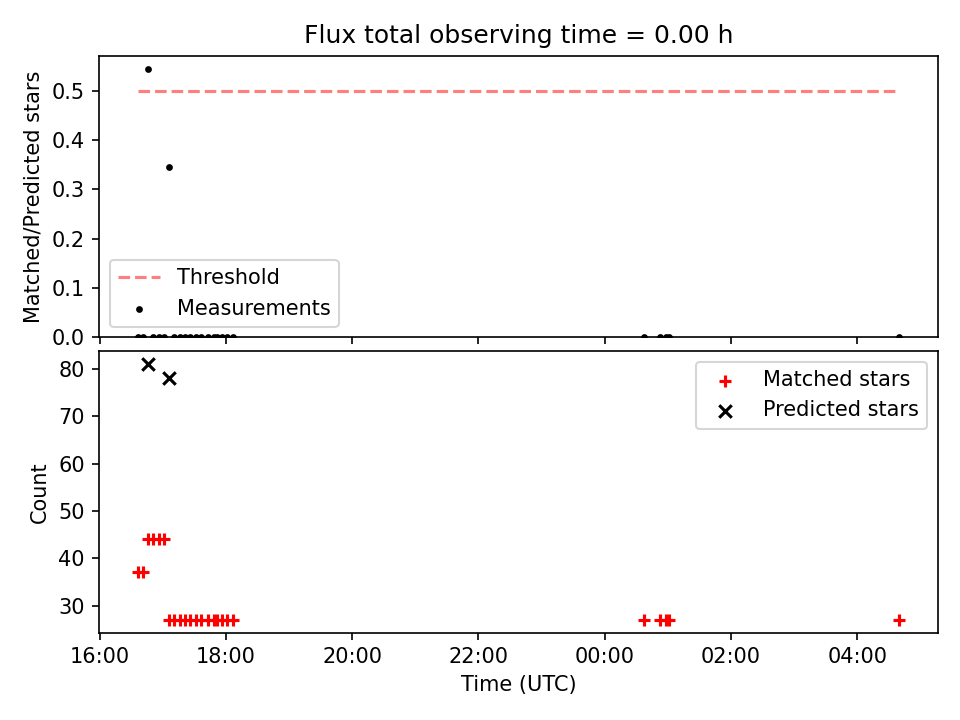 Flux total observing time = 0.00 h

Matched/Predicted stars

0.5
0.4
0.3
0.2
0.1
0.0

Threshold
Measurements

Count

80
70
60
50
40
30

Matched stars
Predicted stars

16:00
18:00
20:00
22:00
00:00
02:00
04:00

Time (UTC)